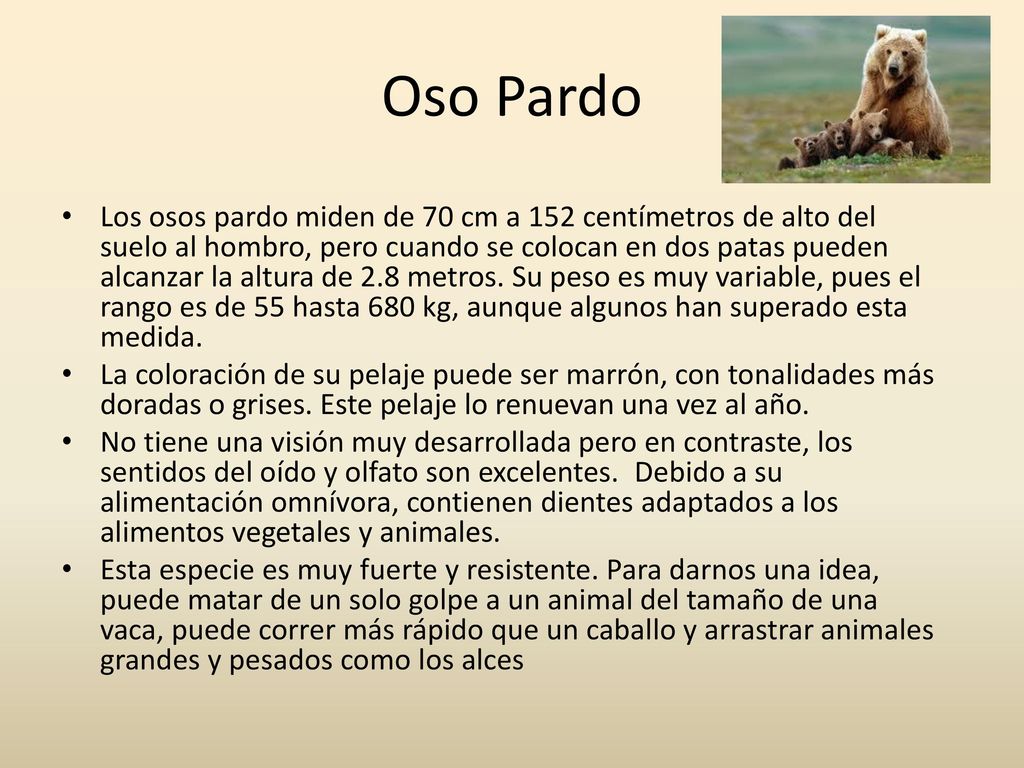 Oso Pardo

• Los osos pardo miden de 70 cm a 152 centímetros de alto del suelo al hombro, pero cuando se colocan en dos patas pueden alcanzar la altura de 2.8 metros. Su peso es muy variable, pues el rango es de 55 hasta 680 kg, aunque algunos han superado esta medida.
• La coloración de su pelaje puede ser marrón, con tonalidades más doradas o grises. Este pelaje lo renuevan una vez al año.
• No tiene una visión muy desarrollada pero en contraste, los sentidos del oído y olfato son excelentes. Debido a su alimentación omnívora, contienen dientes adaptados a los alimentos vegetales y animales.
• Esta especie es muy fuerte y resistente. Para darnos una idea, puede matar de un solo golpe a un animal del tamaño de una vaca, puede correr más rápido que un caballo y arrastrar animales grandes y pesados como los alces